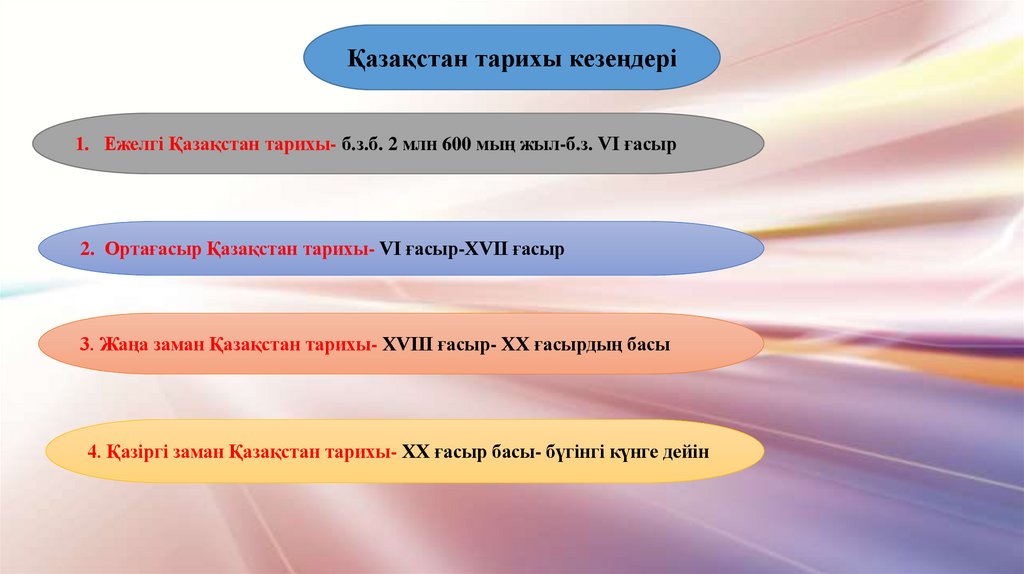 Қазақстан тарихы кезеңдері

1. Ежелгі Қазақстан тарихы- б.з.б. 2 млн 600 мың жыл-б.з. VI ғасыр

2. Ортағасыр Қазақстан тарихы- VI ғасыр-XVII ғасыр

3. Жаңа заман Қазақстан тарихы- XVIII ғасыр- XX ғасырдың басы

4. Қазіргі заман Қазақстан тарихы- XX ғасыр басы- бүгінгі күнге дейін